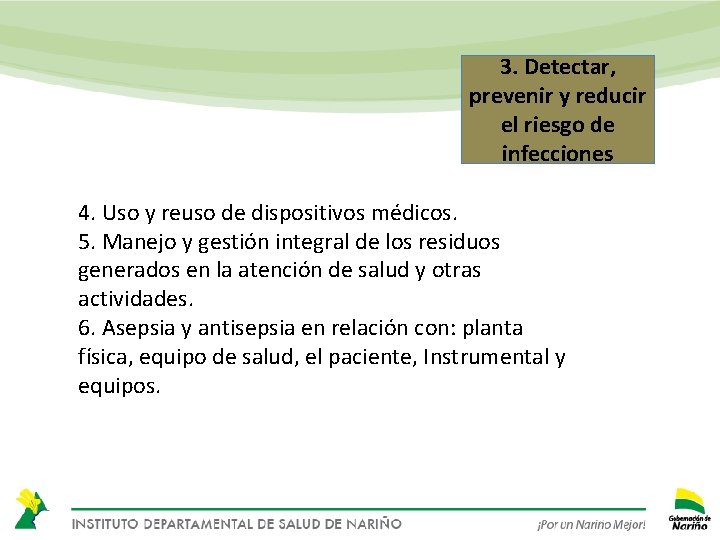 3. Detectar, prevenir y reducir el riesgo de infecciones

4. Uso y reuso de dispositivos médicos.
5. Manejo y gestión integral de los residuos generados en la atención de salud y otras actividades.
6. Asepsia y antisepsia en relación con: planta física, equipo de salud, el paciente, Instrumental y equipos.

INSTITUTO DEPARTAMENTAL DE SALUD DE NARIÑO

¡Por un Nariño Mejor!

Gobernación de Nariño